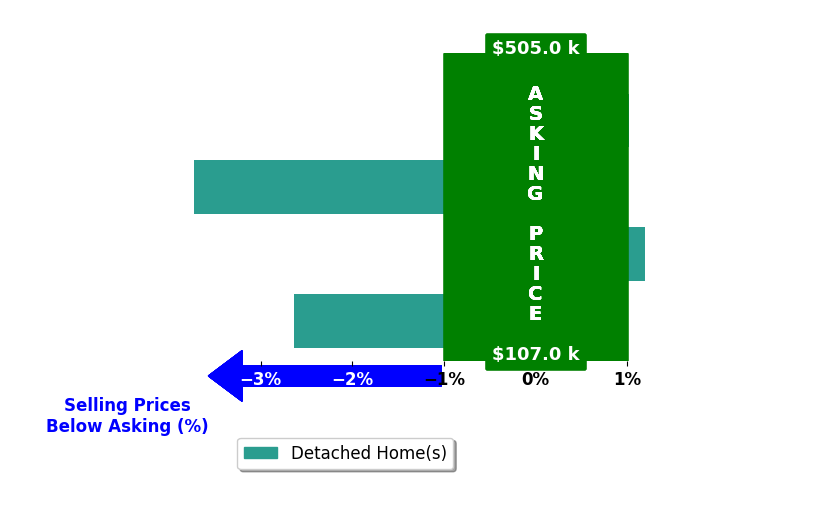 $505.0 k

ASKING PRICE

$107.0 k

−3% −2% −1% 0% 1%

Selling Prices Below Asking (%)

Detached Home(s)